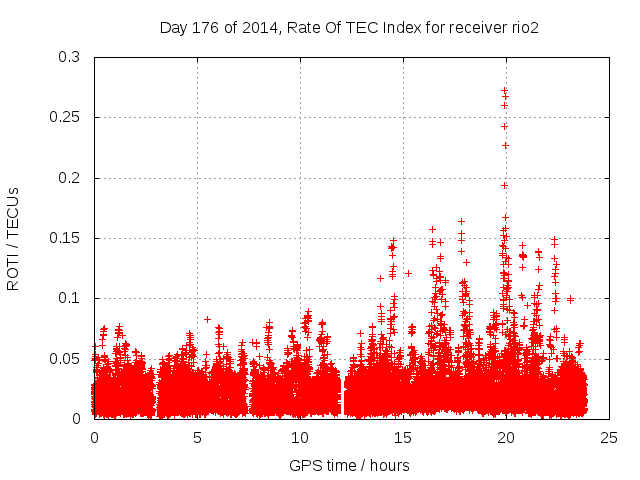 Day 176 of 2014, Rate Of TEC Index for receiver rio2

ROTI / TECUs

0.3
0.25
0.2
0.15
0.1
0.05
0

0
5
10
15
20
25

GPS time / hours